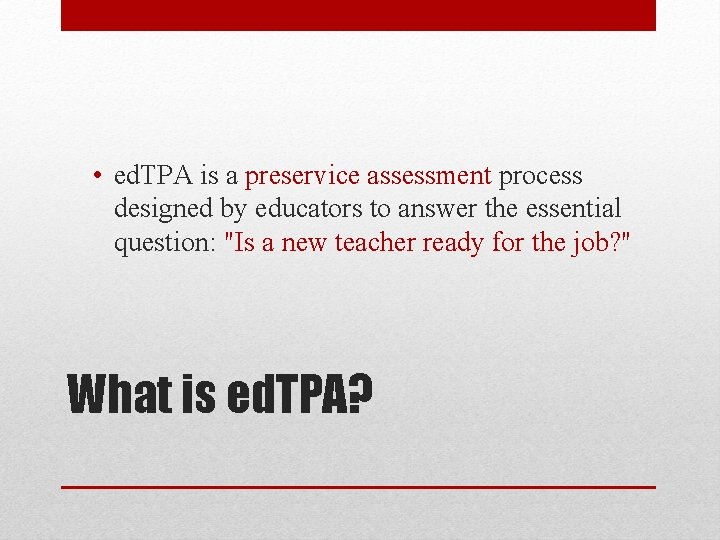 • edTPA is a preservice assessment process designed by educators to answer the essential question: "Is a new teacher ready for the job?"

What is edTPA?